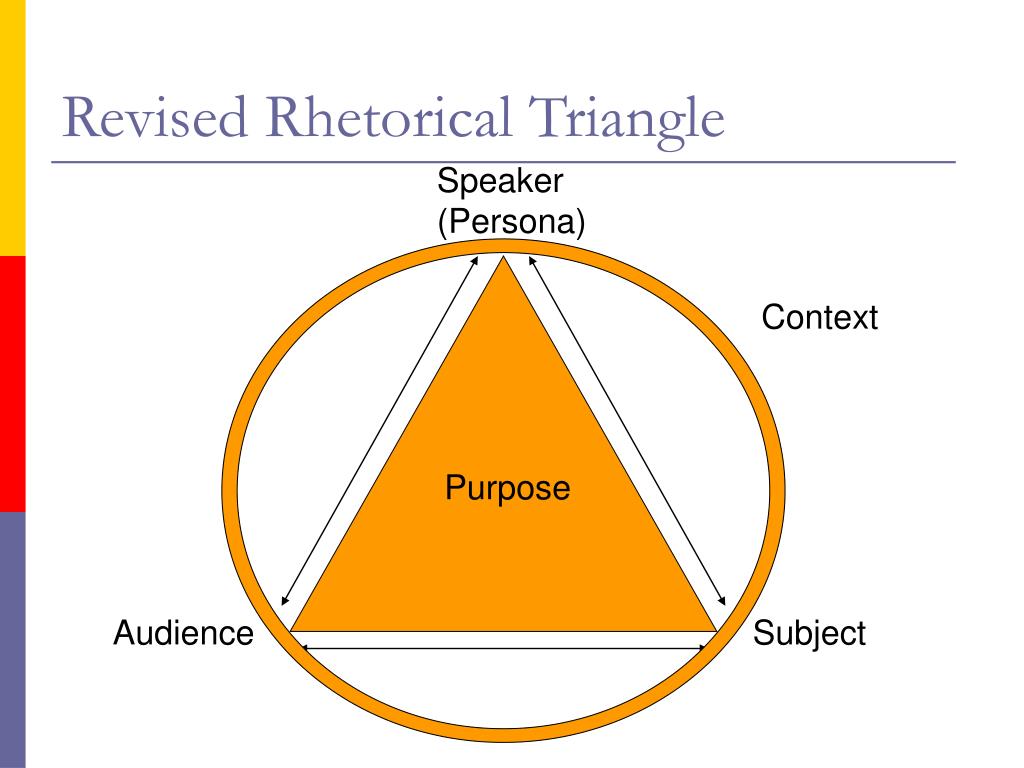 Revised Rhetorical Triangle

Speaker
(Persona)

Context

Purpose

Audience

Subject